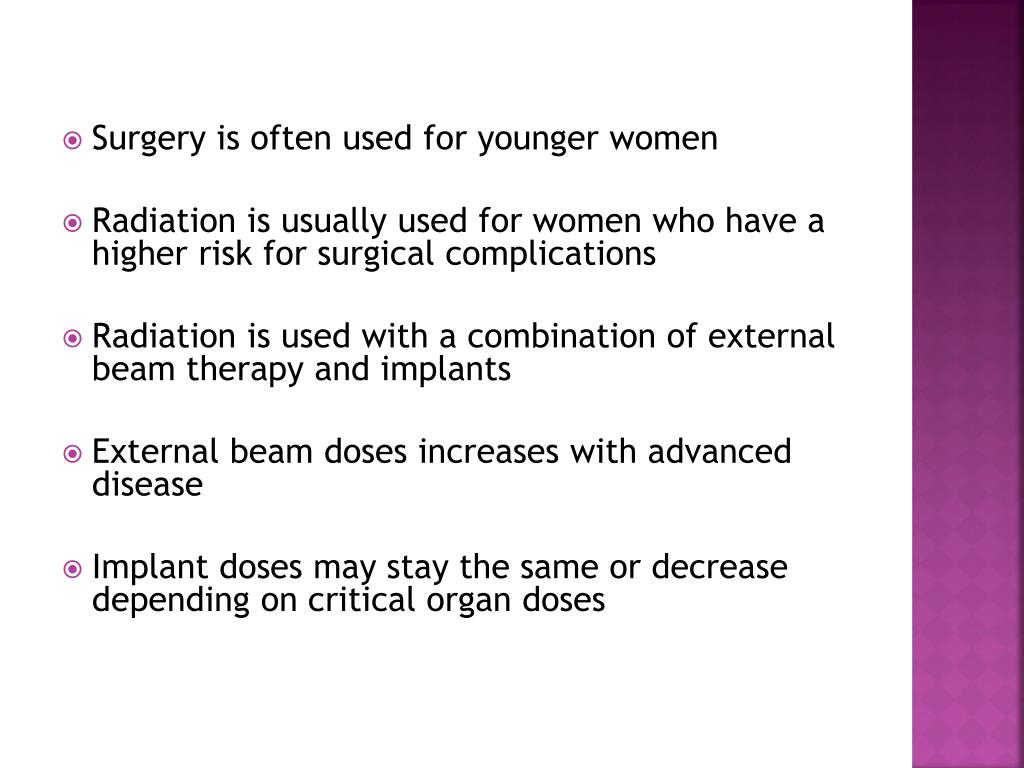 Surgery is often used for younger women

Radiation is usually used for women who have a higher risk for surgical complications

Radiation is used with a combination of external beam therapy and implants

External beam doses increases with advanced disease

Implant doses may stay the same or decrease depending on critical organ doses